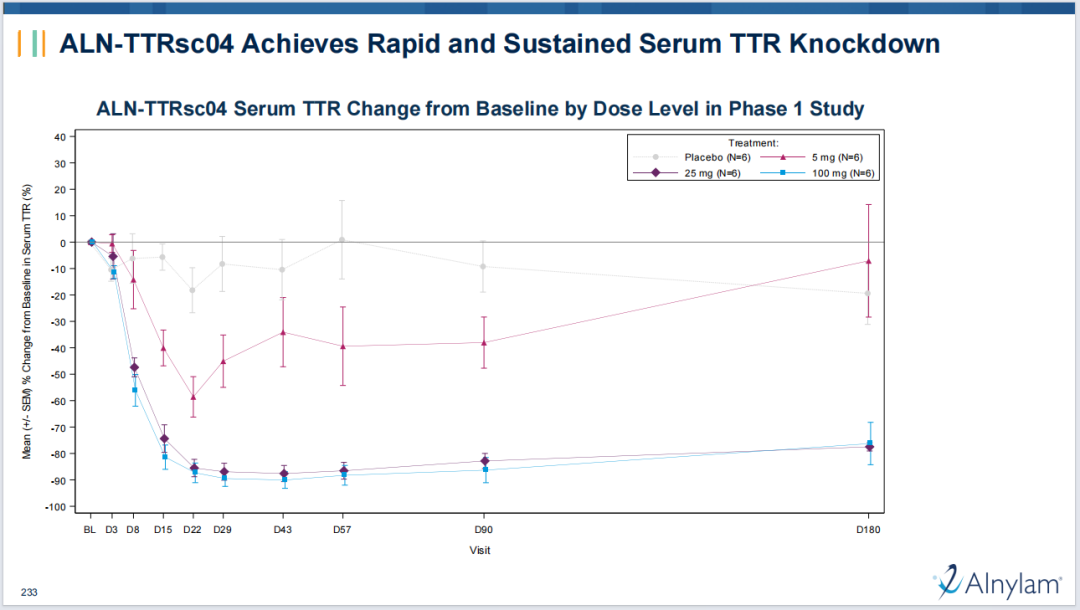 ALN-TTRsc04 Achieves Rapid and Sustained Serum TTR Knockdown

ALN-TTRsc04 Serum TTR Change from Baseline by Dose Level in Phase 1 Study

Treatment:
Placebo (N=6)
5 mg (N=6)
25 mg (N=6)
100 mg (N=6)

Mean (+/- SEM) % Change from Baseline in Serum TTR (%)

40
30
20
10
0
-10
-20
-30
-40
-50
-60
-70
-80
-90
-100

BL D3 D8 D15 D22 D29 D43 D57 D90 D180

Visit

233

Alnylam